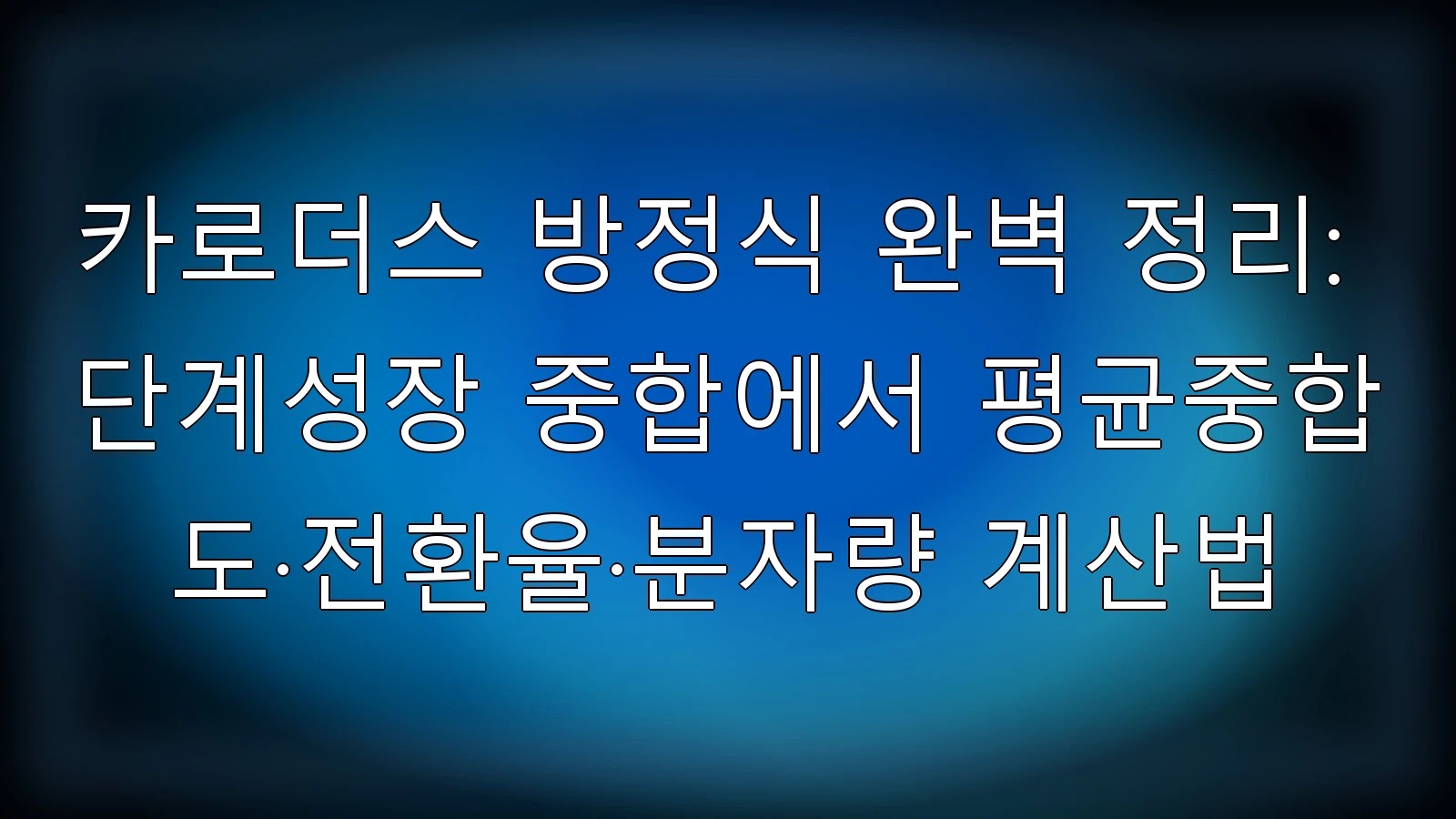 카로더스 방정식 완벽 정리: 단계성장 중합에서 평균중합도·전환율·분자량 계산법